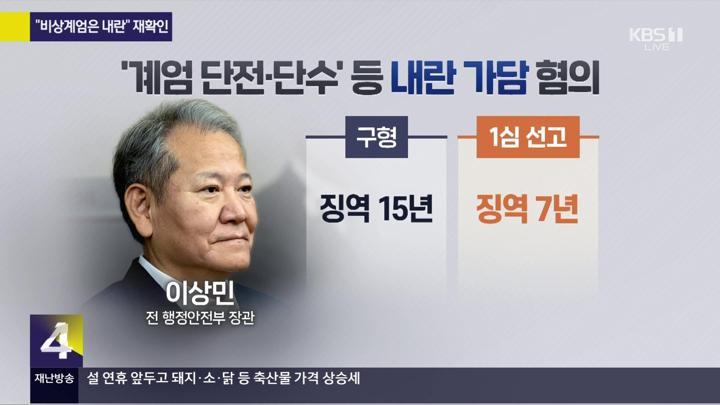 "비상계엄은 내란" 재확인

KBS 1 LIVE

'계엄 단전·단수' 등 내란 가담 혐의

| 구형 | 1심 선고 |
|---|---|
| 징역 15년 | 징역 7년 |

이상민
전 행정안전부 장관

4

재난방송 설 연휴 앞두고 돼지·소·닭 등 축산물 가격 상승세